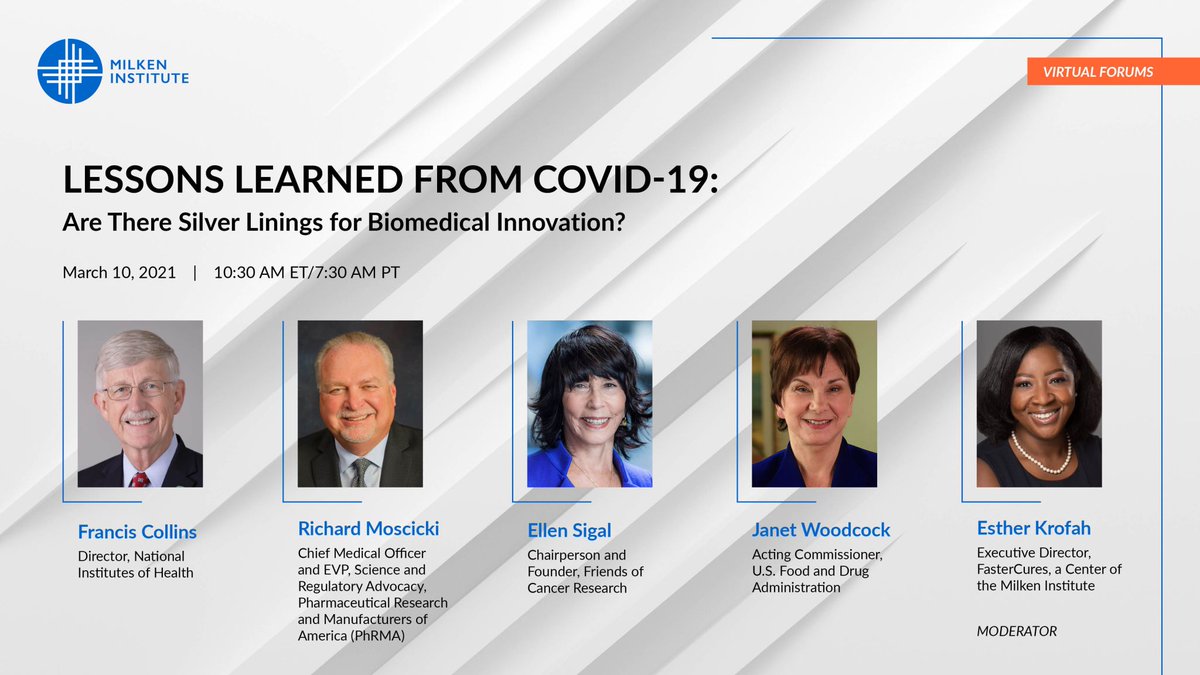 MILKEN INSTITUTE

VIRTUAL FORUMS

LESSONS LEARNED FROM COVID-19:
Are There Silver Linings for Biomedical Innovation?

March 10, 2021 | 10:30 AM ET/7:30 AM PT

Francis Collins
Director, National Institutes of Health

Richard Moscicki
Chief Medical Officer and EVP, Science and Regulatory Advocacy, Pharmaceutical Research and Manufacturers of America (PhRMA)

Ellen Sigal
Chairperson and Founder, Friends of Cancer Research

Janet Woodcock
Acting Commissioner, U.S. Food and Drug Administration

Esther Krofah
Executive Director, FasterCures, a Center of the Milken Institute

MODERATOR